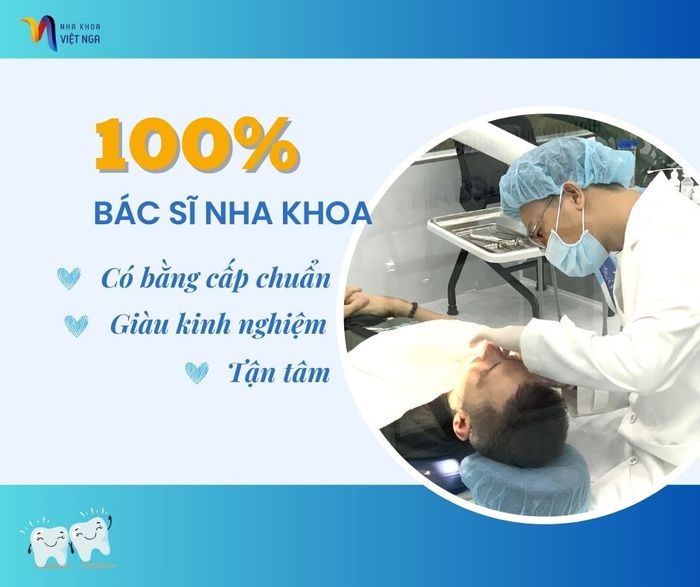 NHA KHOA
VIỆT NGA

100%

BÁC SĨ NHA KHOA

Có bằng cấp chuẩn

Giàu kinh nghiệm

Tận tâm